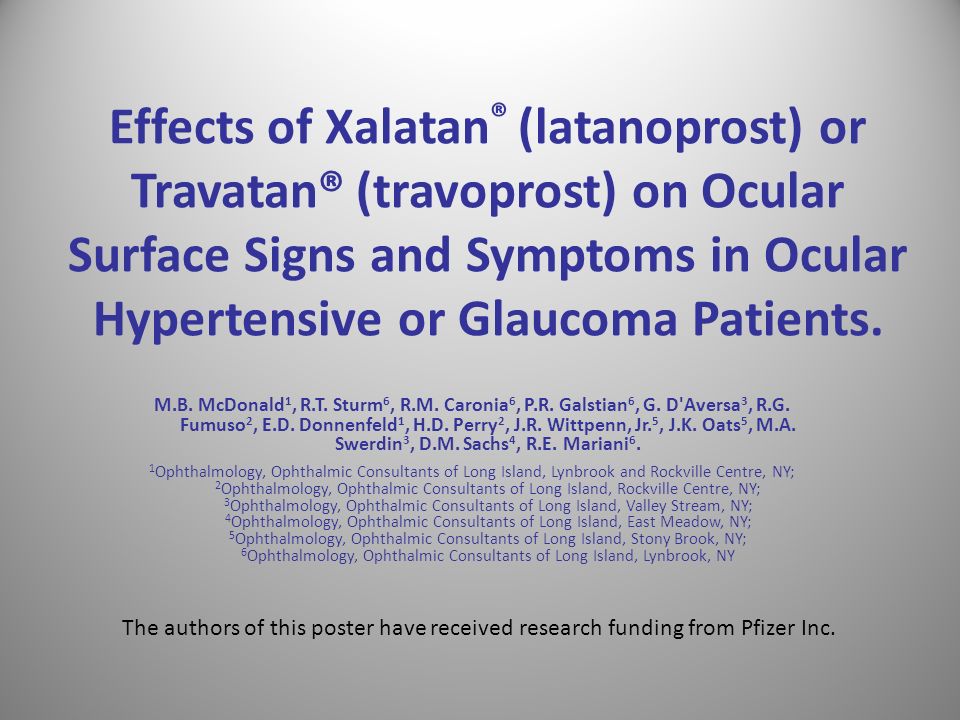 Effects of Xalatan® (latanoprost) or Travatan® (travoprost) on Ocular Surface Signs and Symptoms in Ocular Hypertensive or Glaucoma Patients.

M.B. McDonald$^1$, R.T. Sturm$^6$, R.M. Caronia$^6$, P.R. Galstian$^6$, G. D'Aversa$^3$, R.G. Fumuso$^2$, E.D. Donnenfeld$^1$, H.D. Perry$^2$, J.R. Wittpenn, Jr.$^5$, J.K. Oats$^5$, M.A. Swerdin$^3$, D.M. Sachs$^4$, R.E. Mariani$^6$.

$^1$Ophthalmology, Ophthalmic Consultants of Long Island, Lynbrook and Rockville Centre, NY;
$^2$Ophthalmology, Ophthalmic Consultants of Long Island, Rockville Centre, NY;
$^3$Ophthalmology, Ophthalmic Consultants of Long Island, Valley Stream, NY;
$^4$Ophthalmology, Ophthalmic Consultants of Long Island, East Meadow, NY;
$^5$Ophthalmology, Ophthalmic Consultants of Long Island, Stony Brook, NY;
$^6$Ophthalmology, Ophthalmic Consultants of Long Island, Lynbrook, NY

The authors of this poster have received research funding from Pfizer Inc.